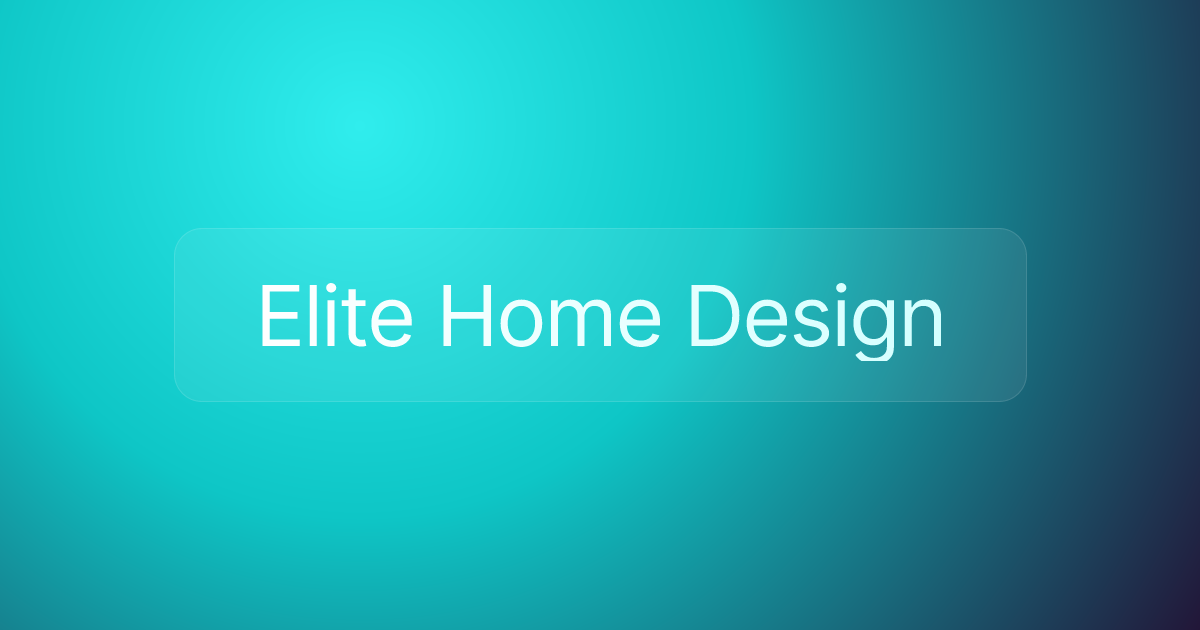 Elite Home Design